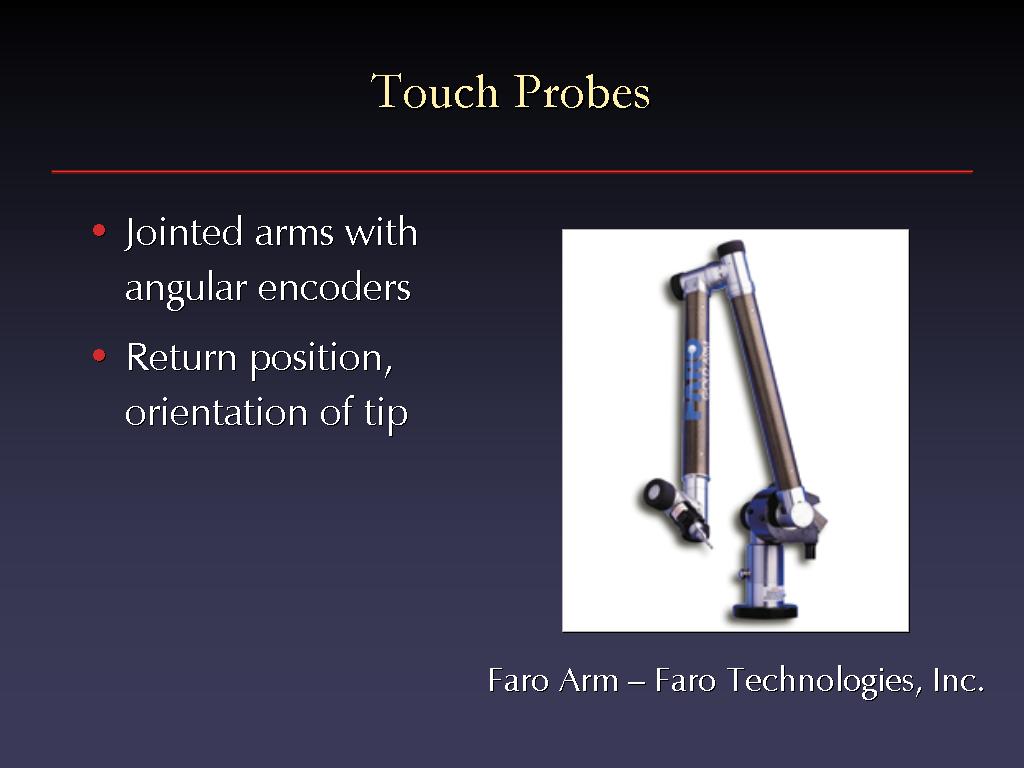 Touch Probes

• Jointed arms with angular encoders

• Return position, orientation of tip

FARO

Faro Arm – Faro Technologies, Inc.